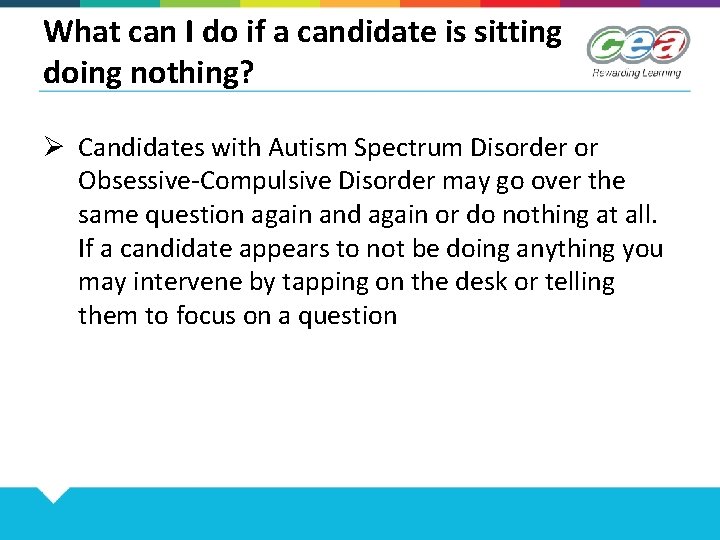 What can I do if a candidate is sitting doing nothing?

cea
Rewarding Learning

➢ Candidates with Autism Spectrum Disorder or Obsessive-Compulsive Disorder may go over the same question again and again or do nothing at all. If a candidate appears to not be doing anything you may intervene by tapping on the desk or telling them to focus on a question